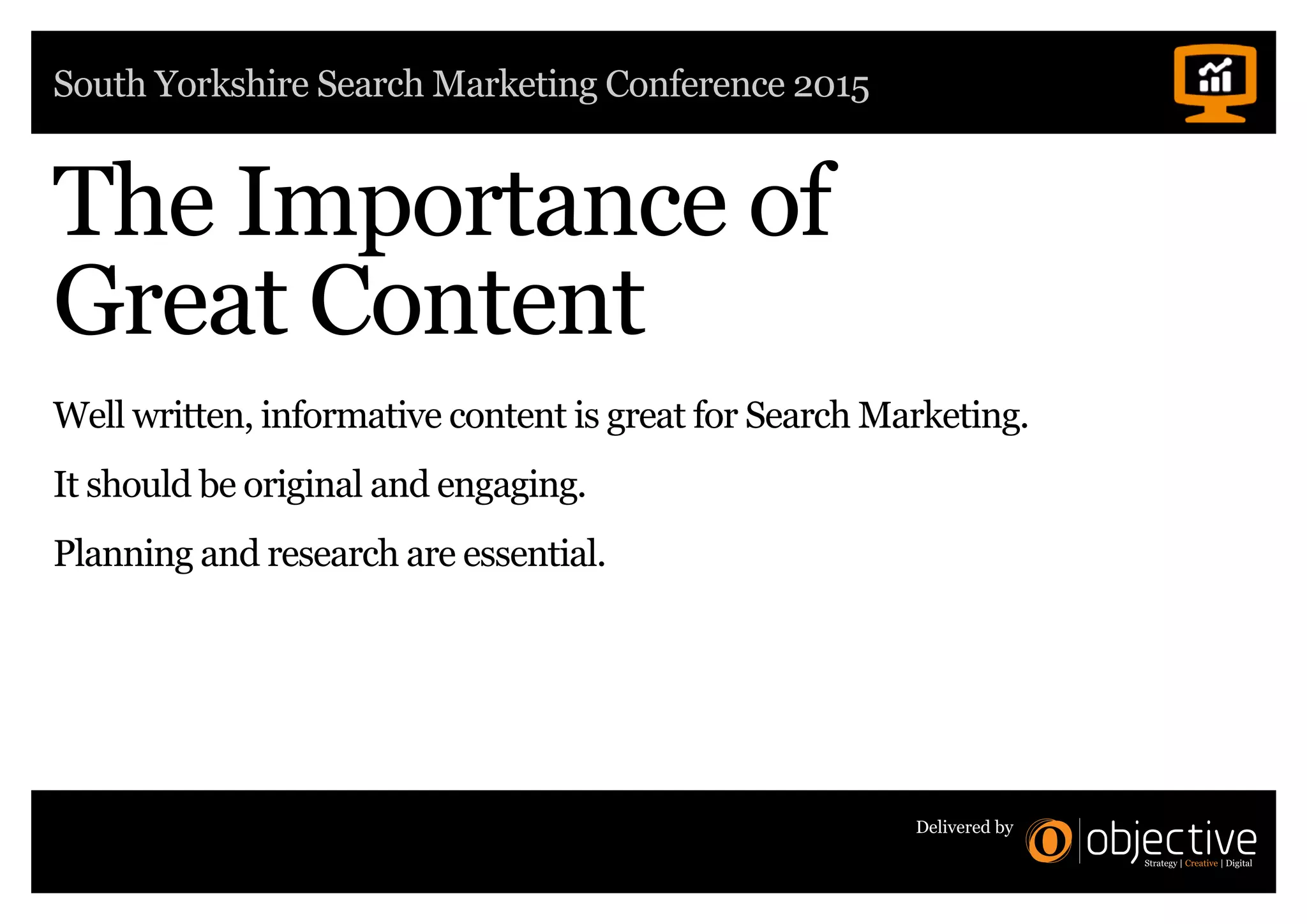 South Yorkshire Search Marketing Conference 2015

The Importance of Great Content

Well written, informative content is great for Search Marketing.

It should be original and engaging.

Planning and research are essential.

Delivered by objective
Strategy | Creative | Digital